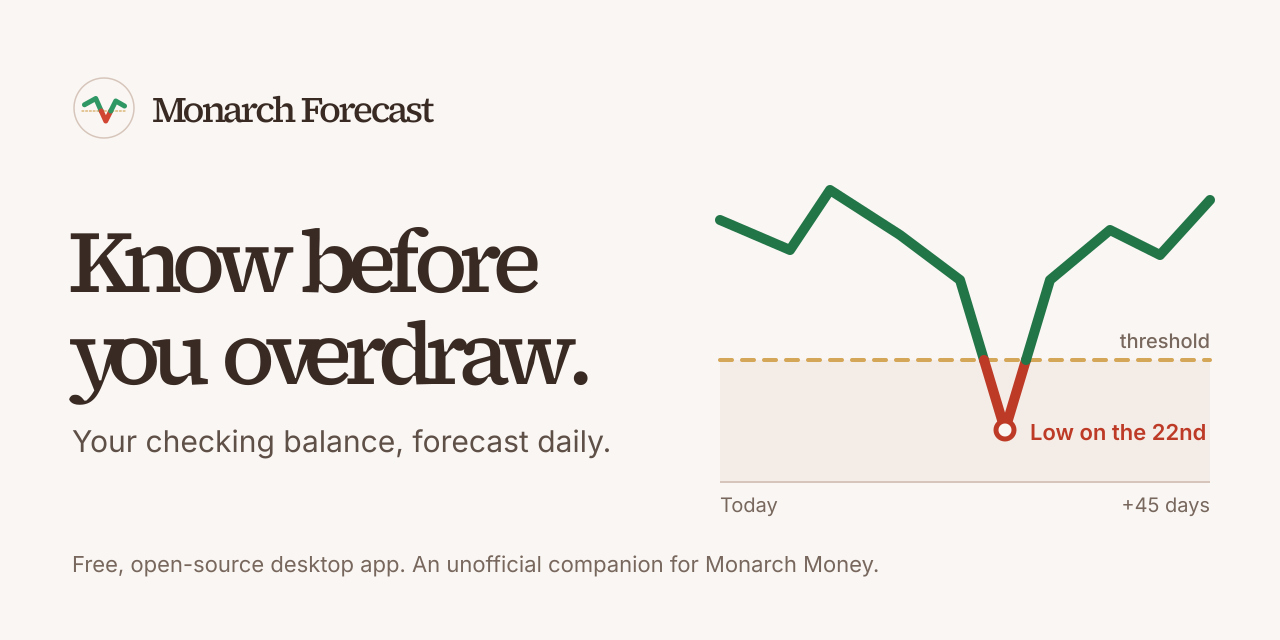 Monarch Forecast

Know before you overdraw.

Your checking balance, forecast daily.

threshold

Low on the 22nd

Today

+45 days

Free, open-source desktop app. An unofficial companion for Monarch Money.